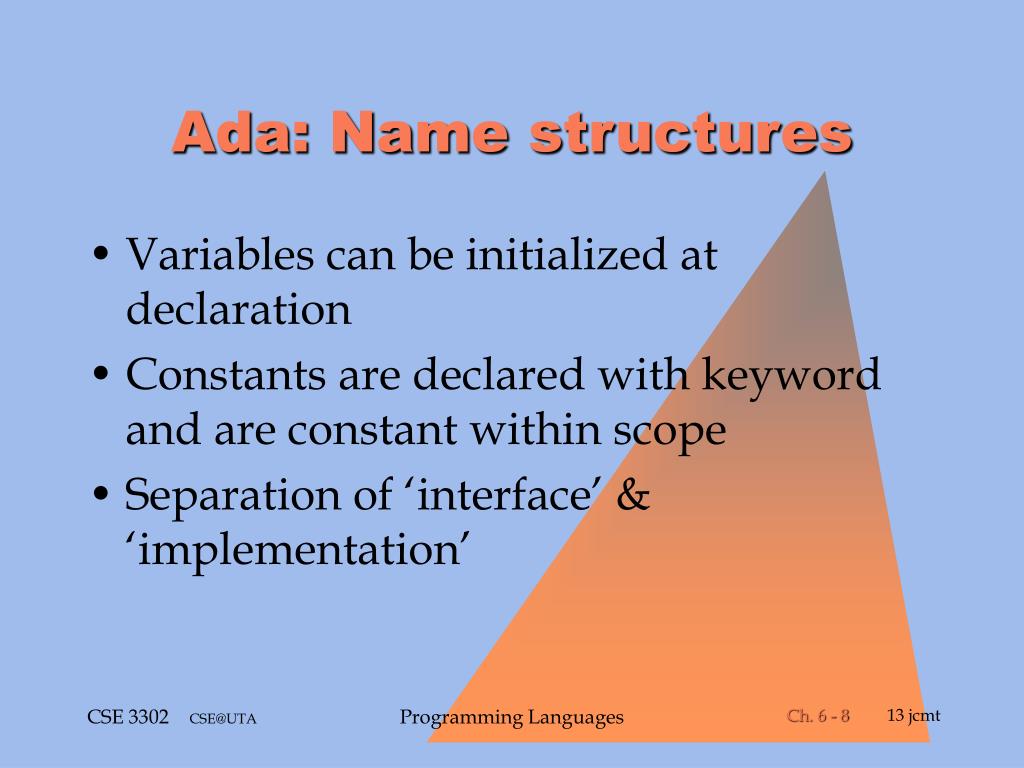 Ada: Name structures

• Variables can be initialized at declaration
• Constants are declared with keyword and are constant within scope
• Separation of ‘interface’ & ‘implementation’

CSE 3302 CSE@UTA Programming Languages Ch. 6 - 8 13 jcmt